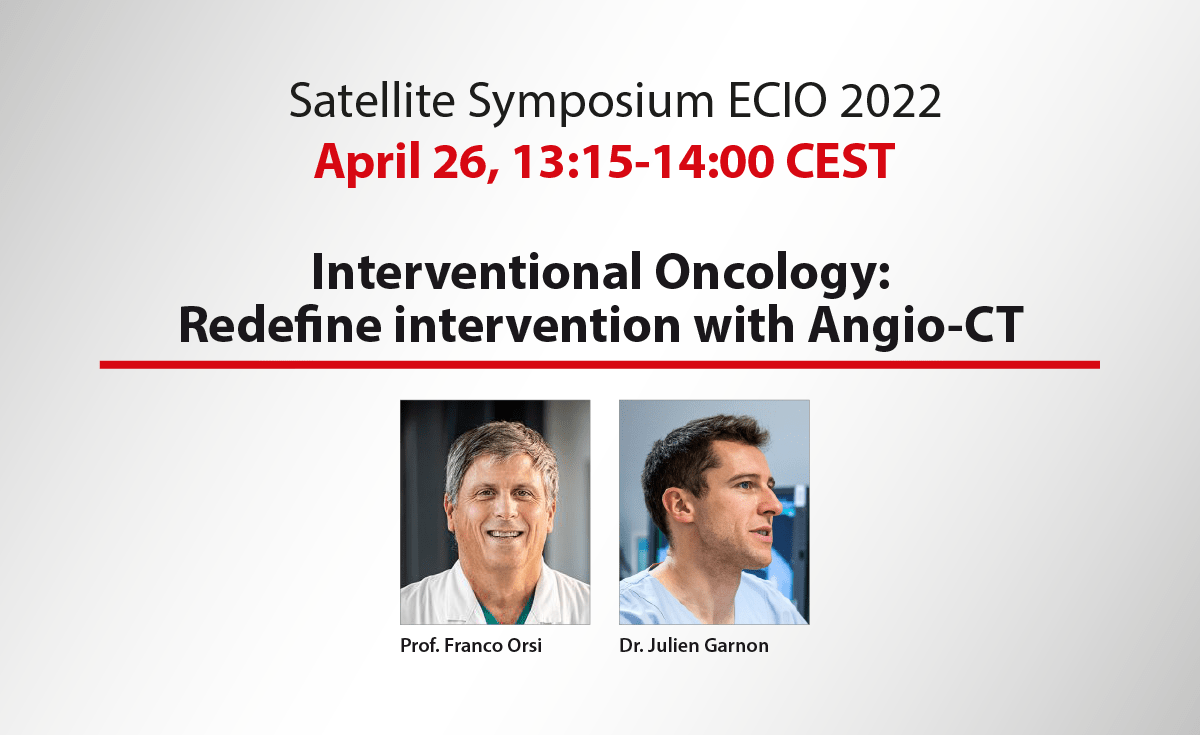 Satellite Symposium ECIO 2022
April 26, 13:15-14:00 CEST

Interventional Oncology:
Redefine intervention with Angio-CT

Prof. Franco Orsi

Dr. Julien Garnon